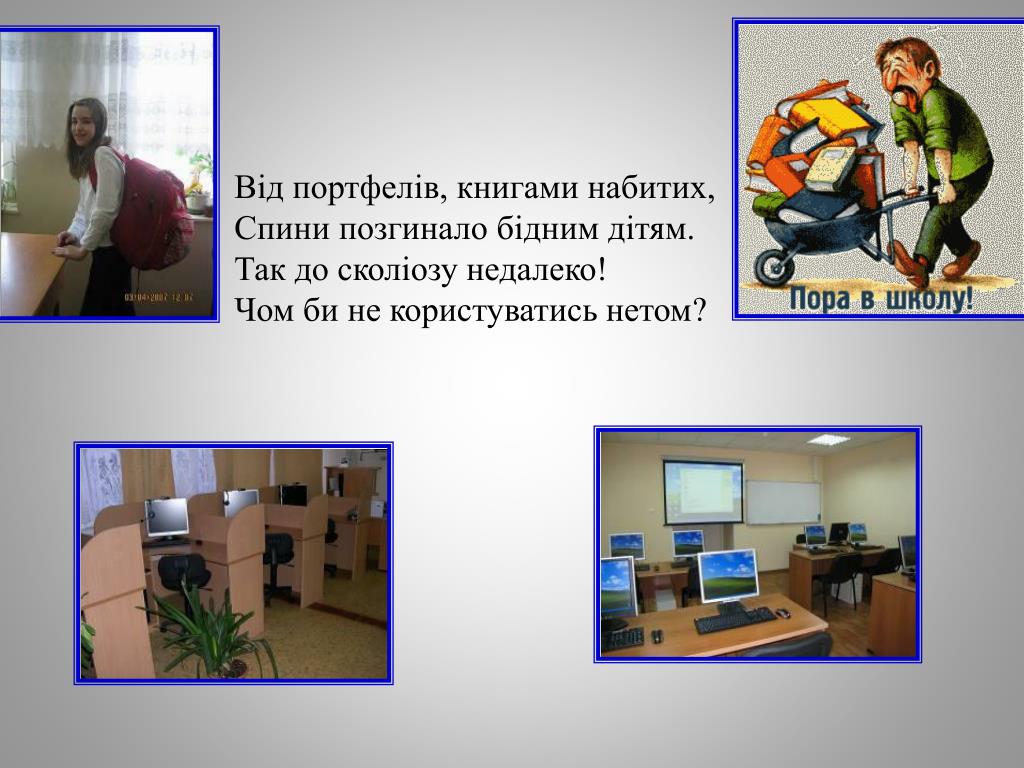 03/04/2007 12:07

Від портфелів, книгами набитих,
Спини позгинало бідним дітям.
Так до сколіозу недалеко!
Чом би не користуватись нетом?

Пора в школу!